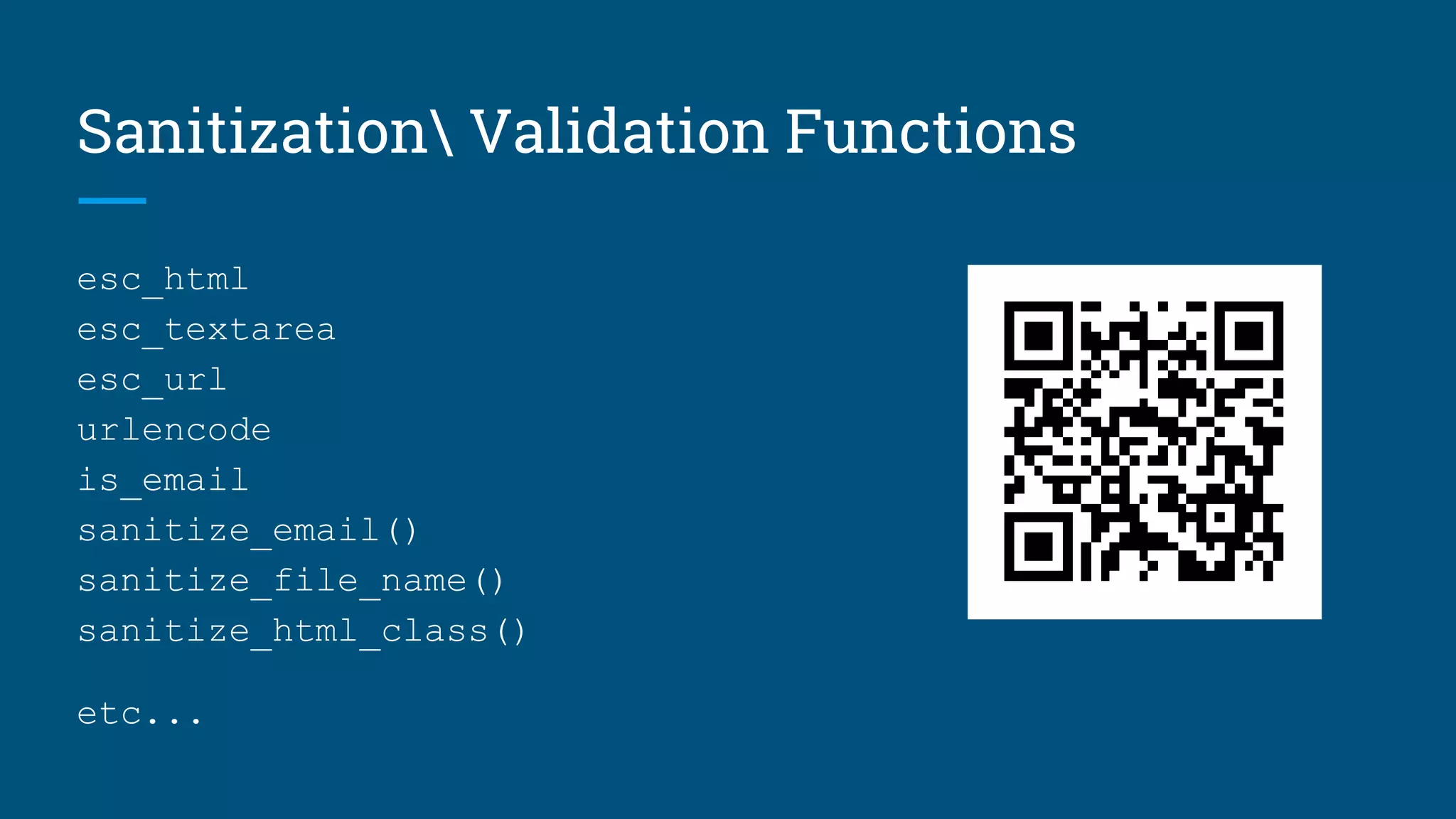 Sanitization\ Validation Functions

esc_html
esc_textarea
esc_url
urlencode
is_email
sanitize_email()
sanitize_file_name()
sanitize_html_class()

etc...